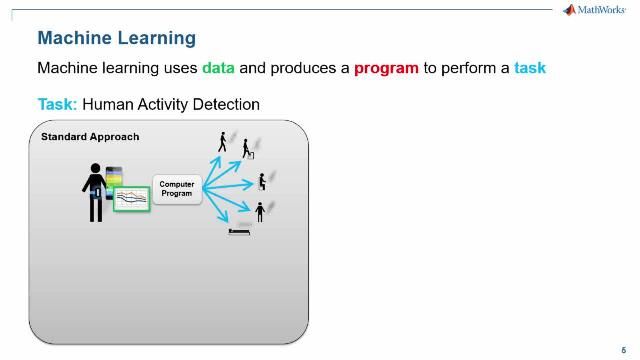 MathWorks

Machine Learning

Machine learning uses data and produces a program to perform a task

Task: Human Activity Detection

Standard Approach

Computer Program

5